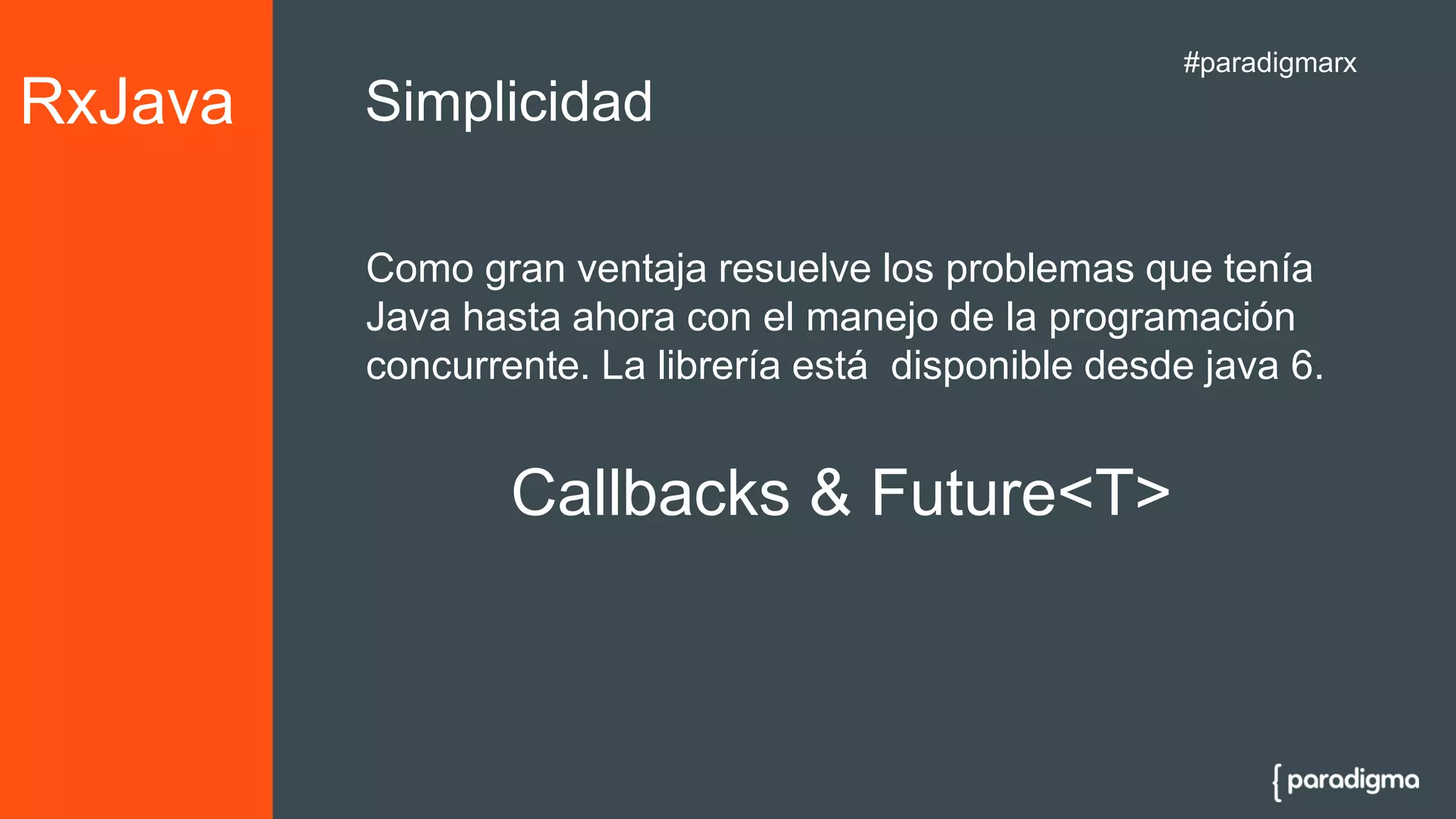 RxJava

#paradigmarx

Simplicidad

Como gran ventaja resuelve los problemas que tenía Java hasta ahora con el manejo de la programación concurrente. La librería está disponible desde java 6.

Callbacks & Future<T>

{ paradigma